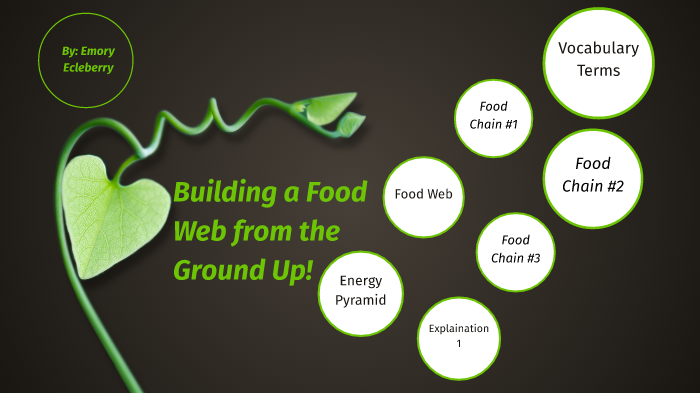 By: Emory Ecleberry

Building a Food Web from the Ground Up!

Vocabulary Terms

Food Chain #1

Food Chain #2

Food Web

Food Chain #3

Energy Pyramid

Explaination 1